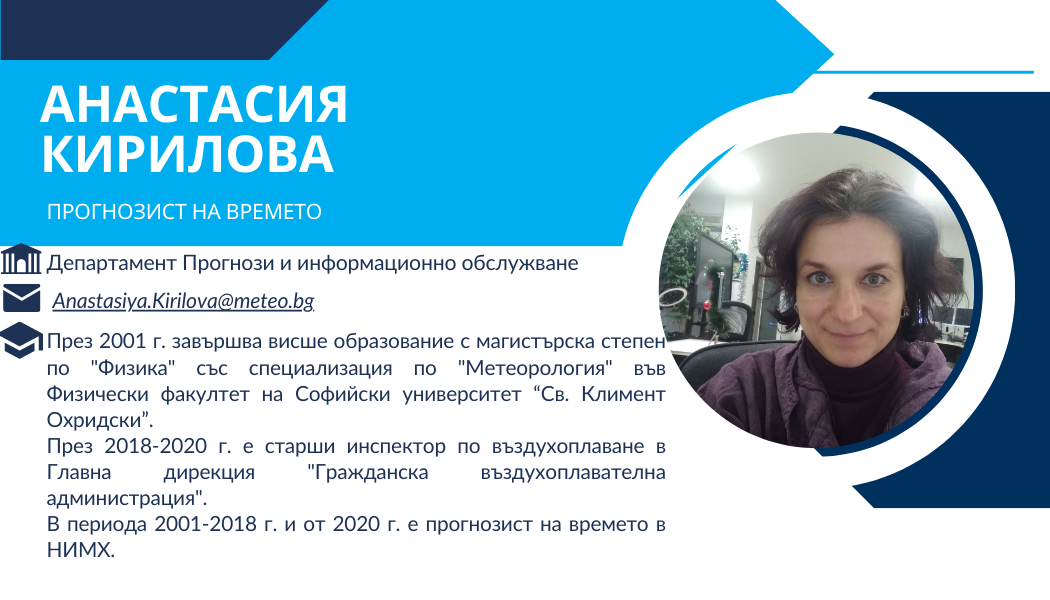 АНАСТАСИЯ КИРИЛОВА

ПРОГНОЗИСТ НА ВРЕМЕТО

Департамент Прогнози и информационно обслужване

Anastasiya.Kirilova@meteo.bg

През 2001 г. завършва висше образование с магистърска степен по "Физика" със специализация по "Метеорология" във Физически факултет на Софийски университет “Св. Климент Охридски”.
През 2018-2020 г. е старши инспектор по въздухоплаване в Главна дирекция "Гражданска въздухоплавателна администрация".
В периода 2001-2018 г. и от 2020 г. е прогнозист на времето в НИМХ.